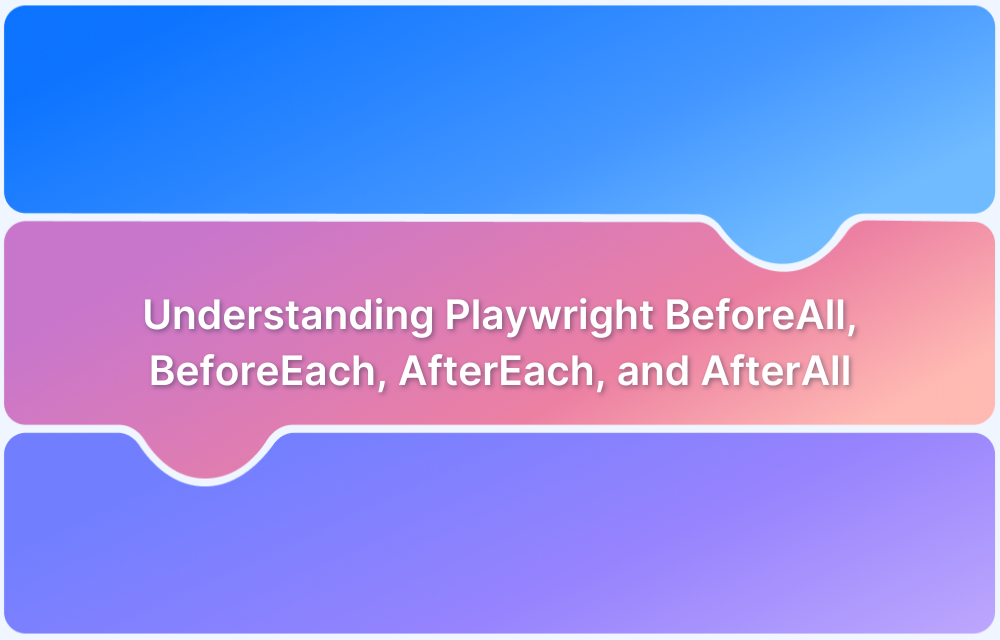 Understanding Playwright BeforeAll, BeforeEach, AfterEach, and AfterAll